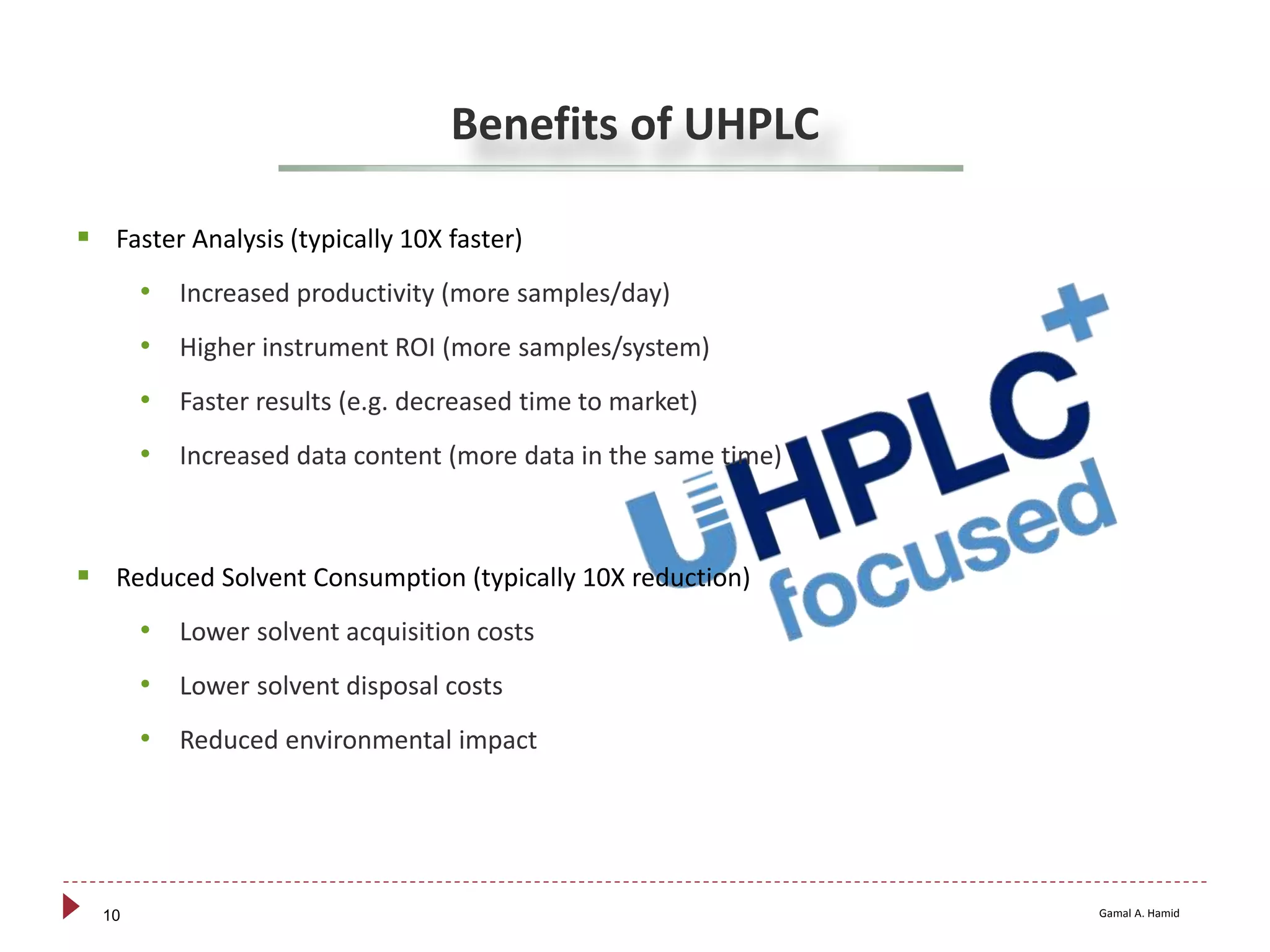 Benefits of UHPLC

- Faster Analysis (typically 10X faster)
  - Increased productivity (more samples/day)
  - Higher instrument ROI (more samples/system)
  - Faster results (e.g. decreased time to market)
  - Increased data content (more data in the same time)

- Reduced Solvent Consumption (typically 10X reduction)
  - Lower solvent acquisition costs
  - Lower solvent disposal costs
  - Reduced environmental impact

UHPLC+ focused

10

Gamal A. Hamid